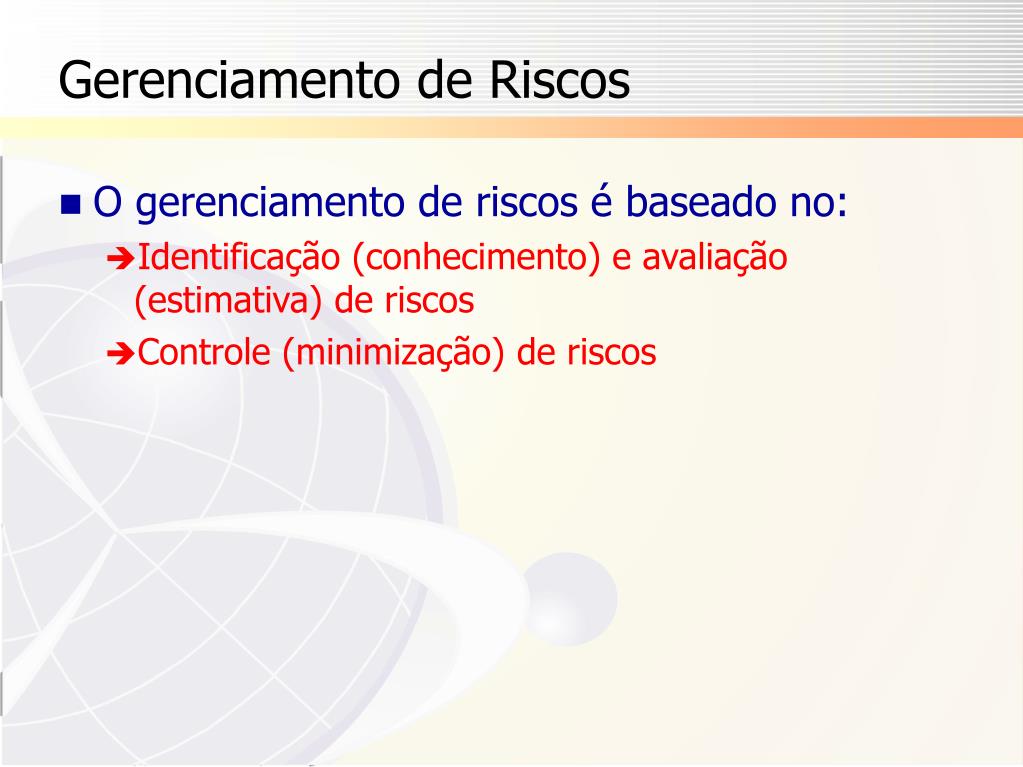 Gerenciamento de Riscos

O gerenciamento de riscos é baseado no:

Identificação (conhecimento) e avaliação (estimativa) de riscos

Controle (minimização) de riscos